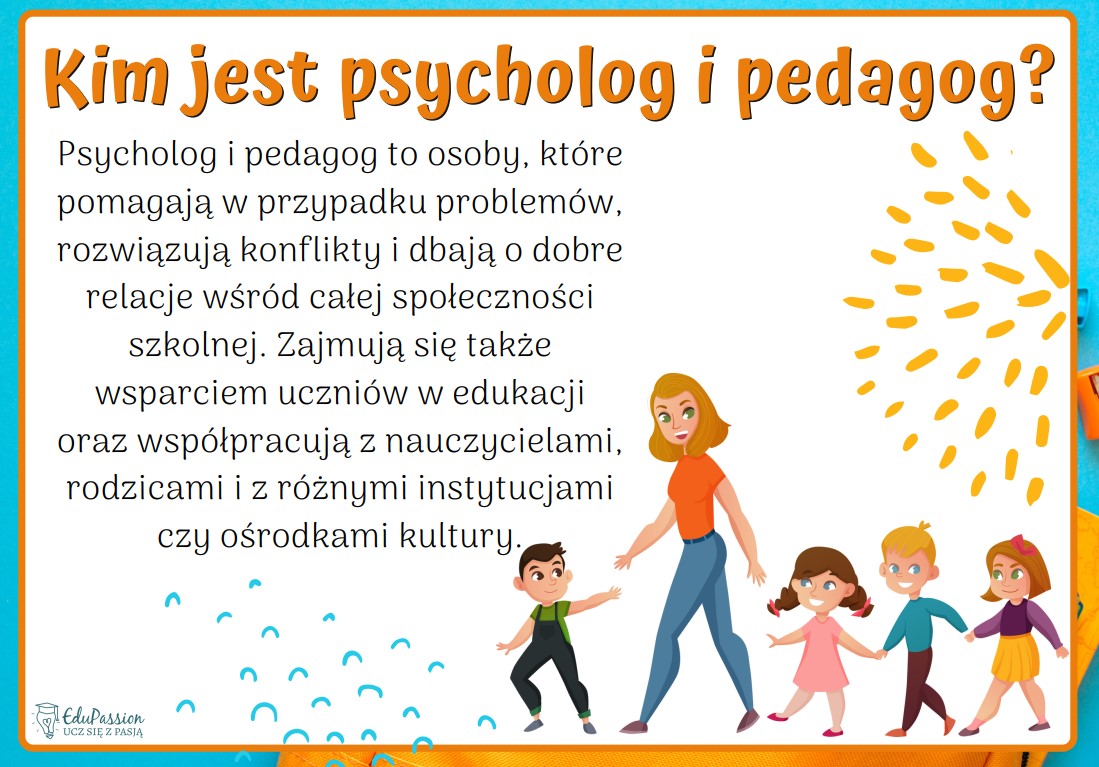 Kim jest psycholog i pedagog?

Psycholog i pedagog to osoby, które pomagają w przypadku problemów, rozwiązują konflikty i dbają o dobre relacje wśród całej społeczności szkolnej. Zajmują się także wsparciem uczniów w edukacji oraz współpracują z nauczycielami, rodzicami i z różnymi instytucjami czy ośrodkami kultury.

EduPassion
UCZ SIĘ Z PASJĄ